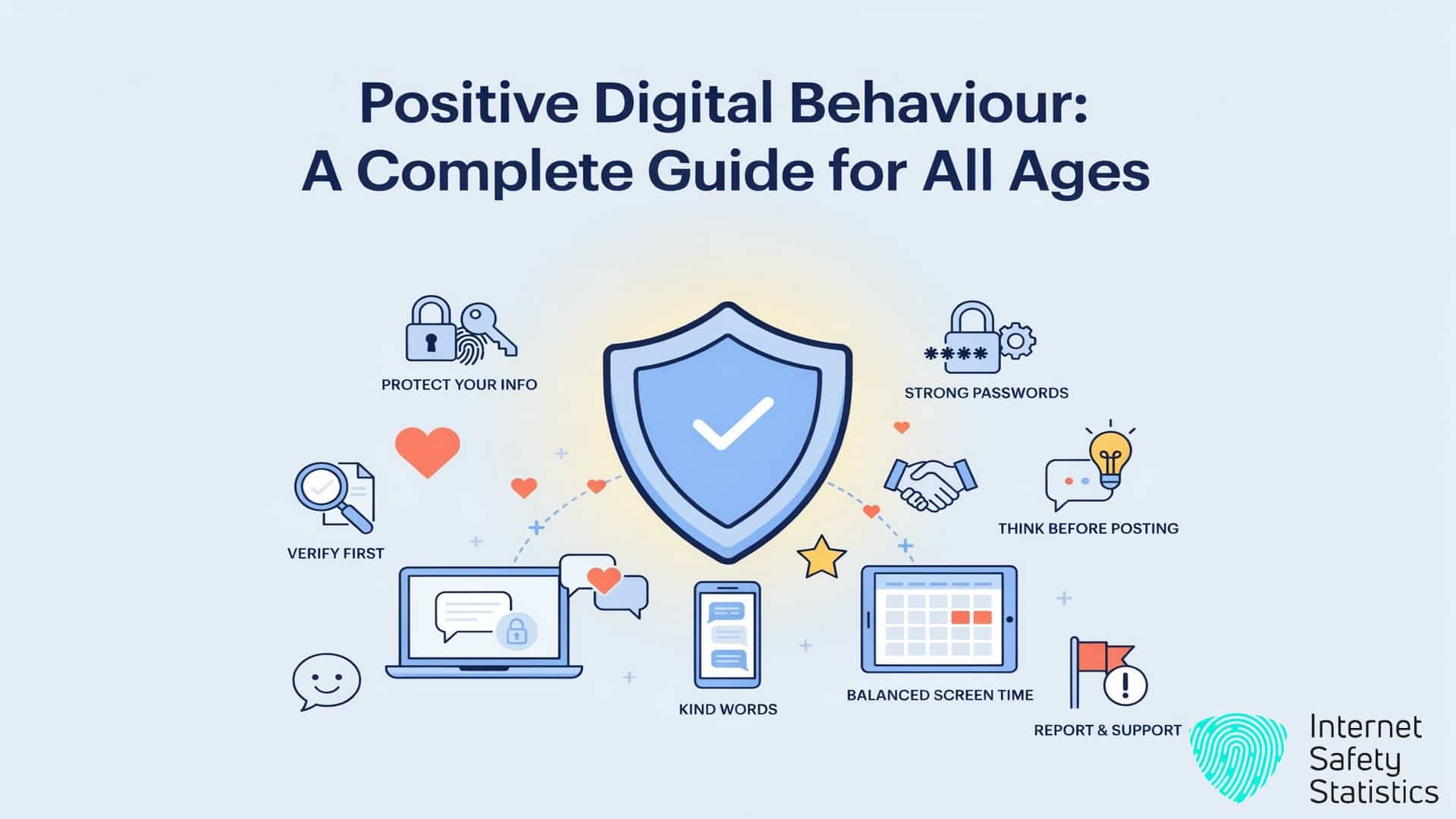 Positive Digital Behaviour: A Complete Guide for All Ages

PROTECT YOUR INFO

****

STRONG PASSWORDS

VERIFY FIRST

THINK BEFORE POSTING

KIND WORDS

BALANCED SCREEN TIME

REPORT & SUPPORT

Internet Safety Statistics